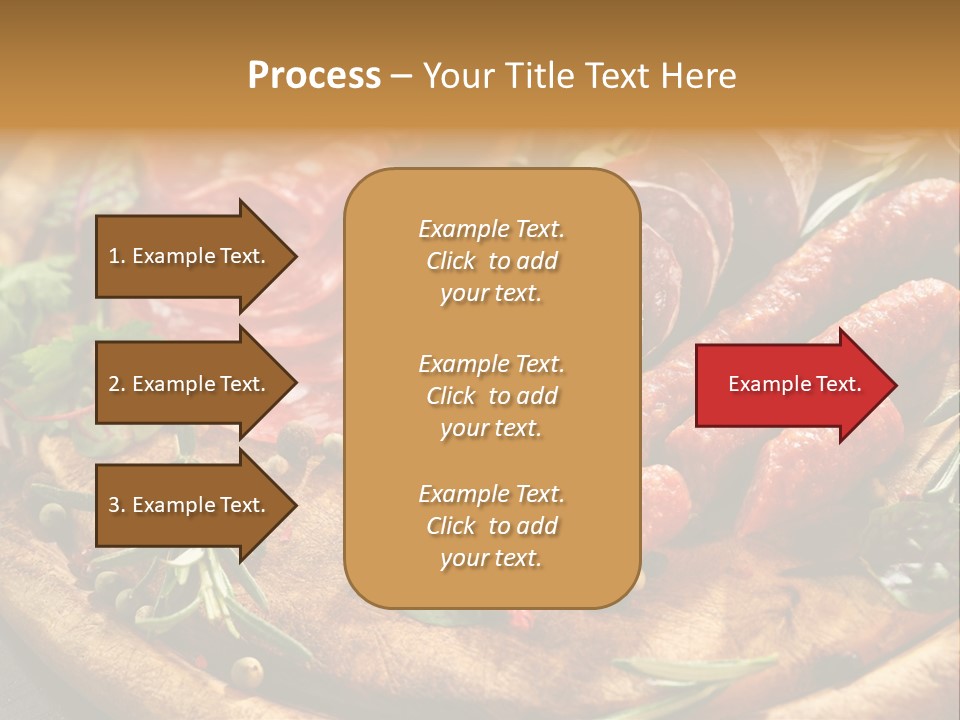 Process – Your Title Text Here

1. Example Text.

2. Example Text.

3. Example Text.

Example Text. Click to add your text.

Example Text. Click to add your text.

Example Text. Click to add your text.

Example Text.